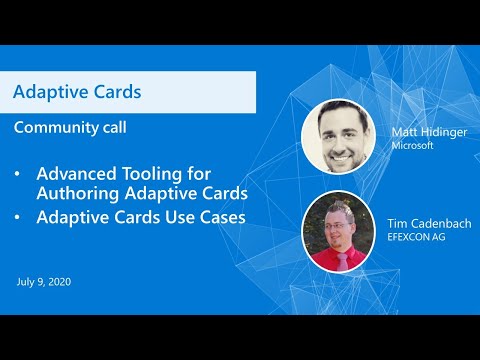 Adaptive Cards

Community call

• Advanced Tooling for Authoring Adaptive Cards
• Adaptive Cards Use Cases

July 9, 2020

Matt Hidinger
Microsoft

Tim Cadenbach
EFEXCON AG